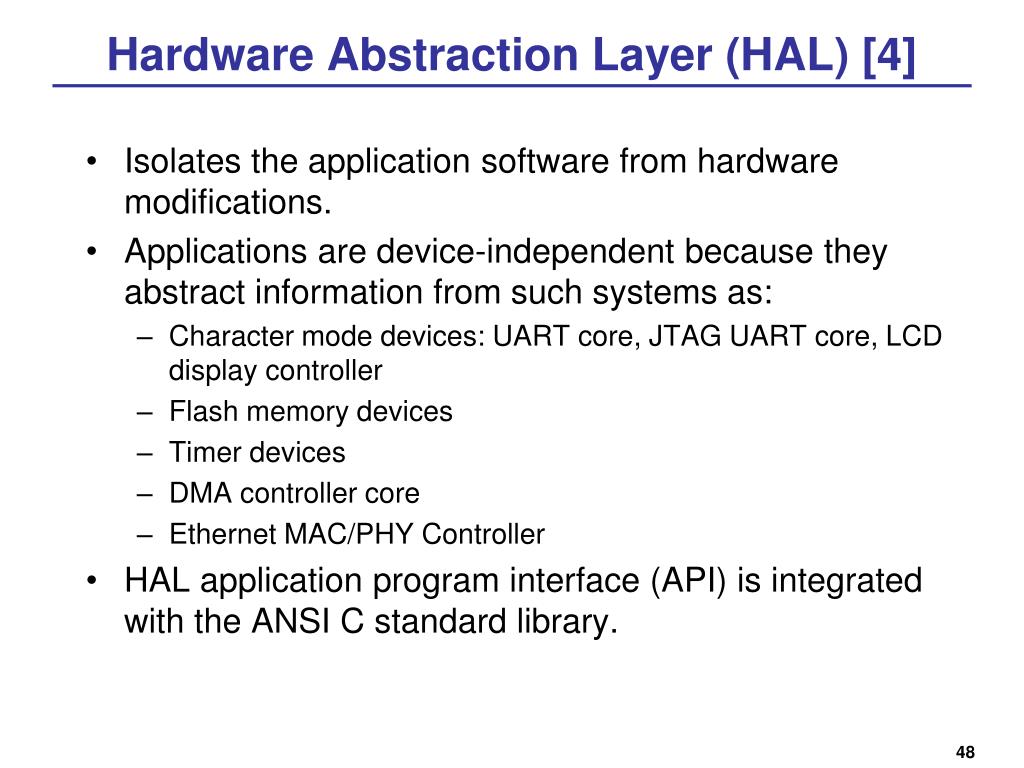 Hardware Abstraction Layer (HAL) [4]

• Isolates the application software from hardware modifications.
• Applications are device-independent because they abstract information from such systems as:
– Character mode devices: UART core, JTAG UART core, LCD display controller
– Flash memory devices
– Timer devices
– DMA controller core
– Ethernet MAC/PHY Controller
• HAL application program interface (API) is integrated with the ANSI C standard library.

48